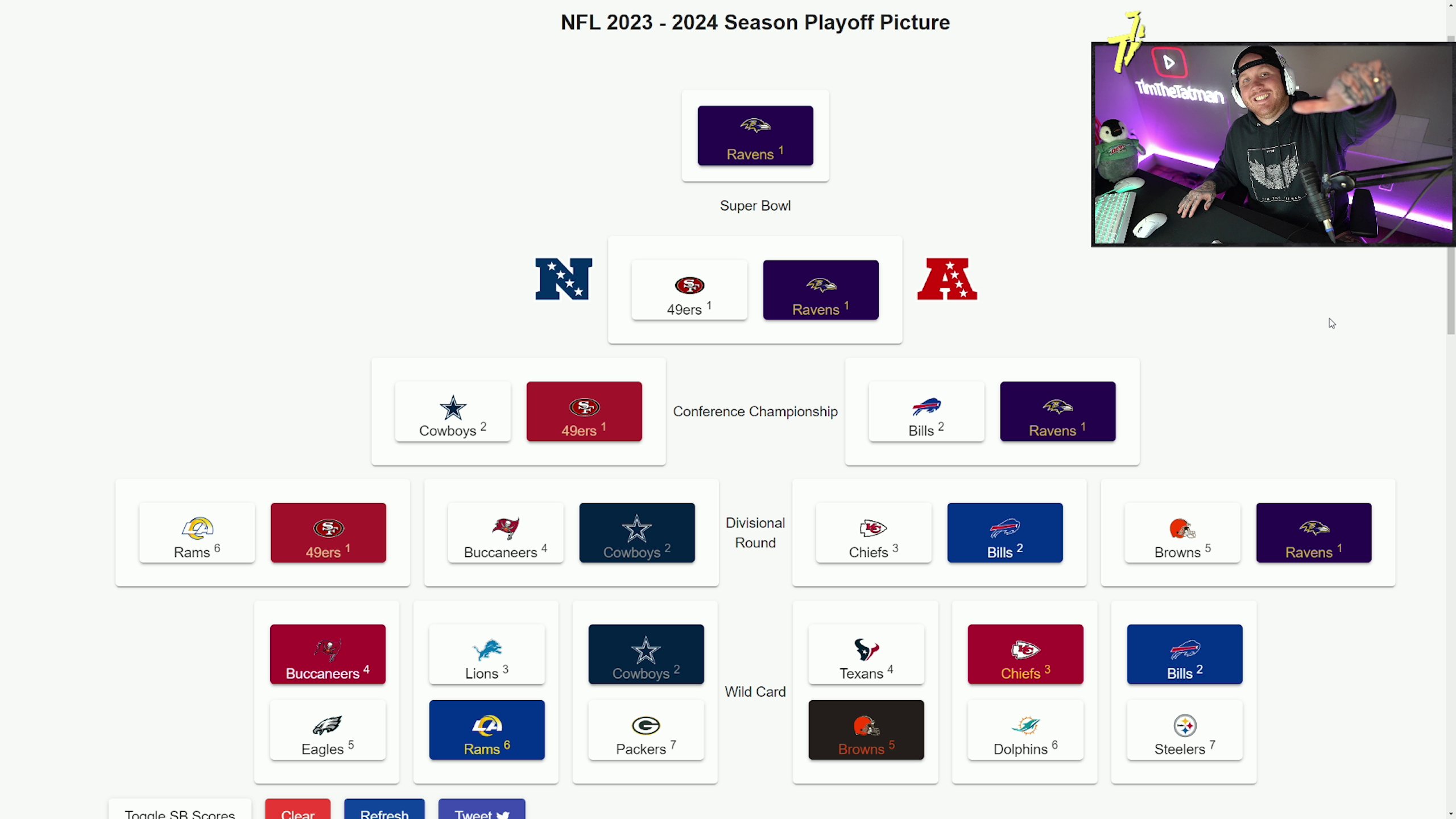 NFL 2023 - 2024 Season Playoff Picture

TimTheTatman

Ravens $^1$

Super Bowl

49ers $^1$

Ravens $^1$

Cowboys $^2$

49ers $^1$

Conference Championship

Bills $^2$

Ravens $^1$

Rams $^6$

49ers $^1$

Buccaneers $^4$

Cowboys $^2$

Divisional Round

Chiefs $^3$

Bills $^2$

Browns $^5$

Ravens $^1$

Buccaneers $^4$

Eagles $^5$

Lions $^3$

Rams $^6$

Cowboys $^2$

Packers $^7$

Wild Card

Texans $^4$

Browns $^5$

Chiefs $^3$

Dolphins $^6$

Bills $^2$

Steelers $^7$

Toggle SB Scores

Clear

Refresh

Tweet